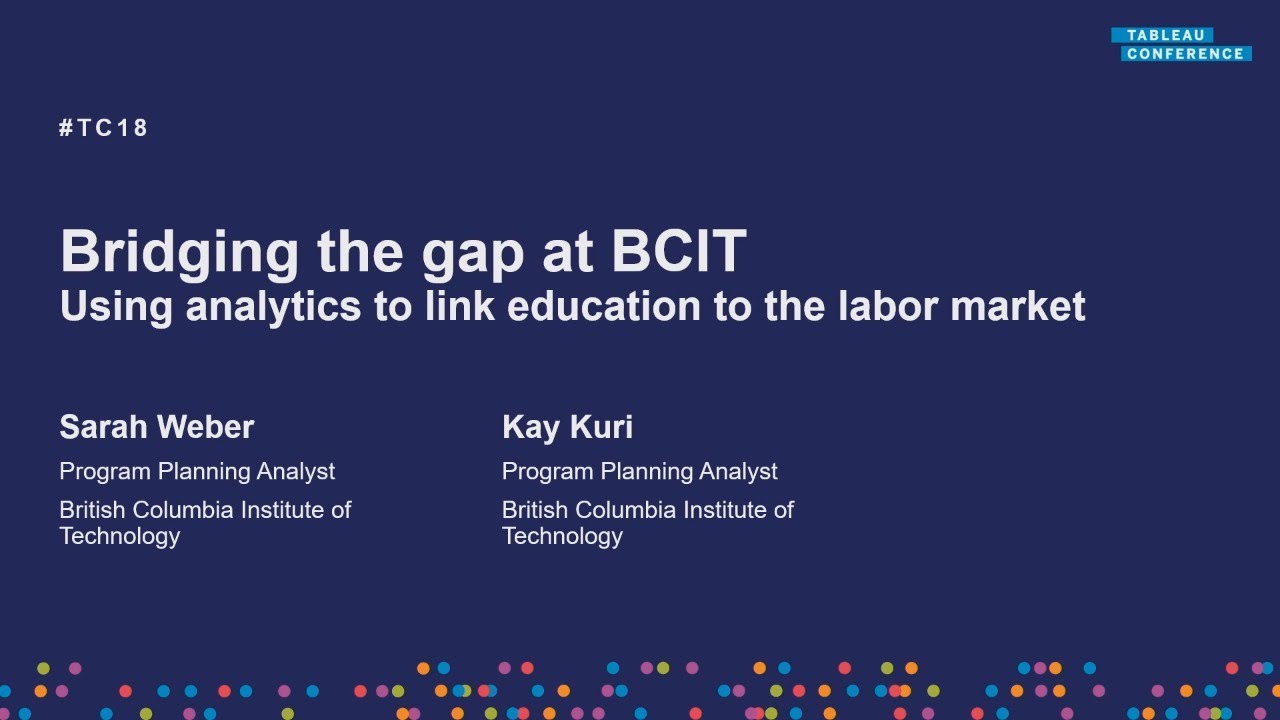 TABLEAU
CONFERENCE

#TC18

Bridging the gap at BCIT
Using analytics to link education to the labor market

Sarah Weber

Program Planning Analyst

British Columbia Institute of Technology

Kay Kuri

Program Planning Analyst

British Columbia Institute of Technology